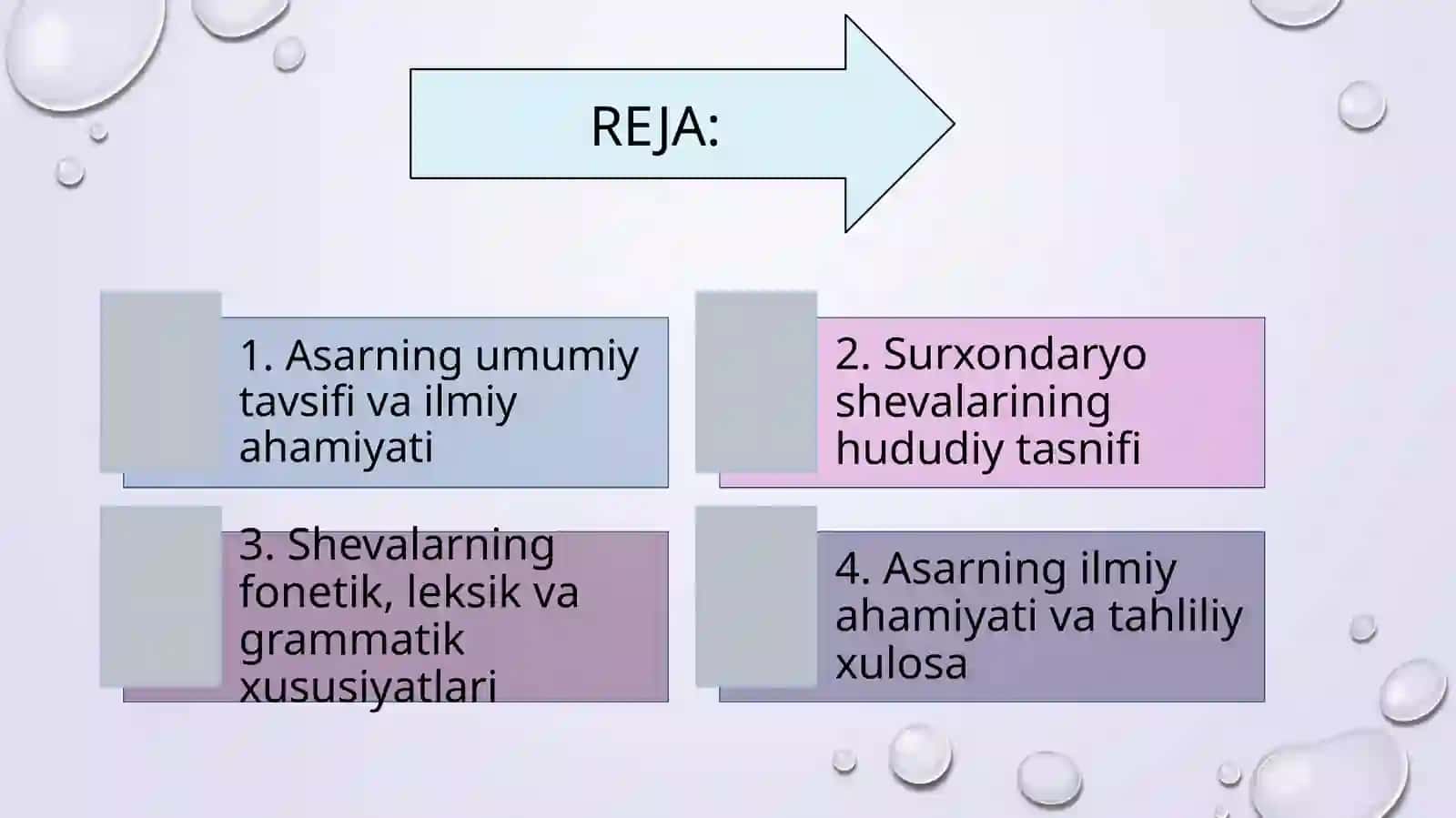 REJA:

1. Asarning umumiy tavsifi va ilmiy ahamiyati

2. Surxondaryo shevalarining hududiy tasnifi

3. Shevalarning fonetik, leksik va grammatik xususiyatlari

4. Asarning ilmiy ahamiyati va tahliliy xulosa